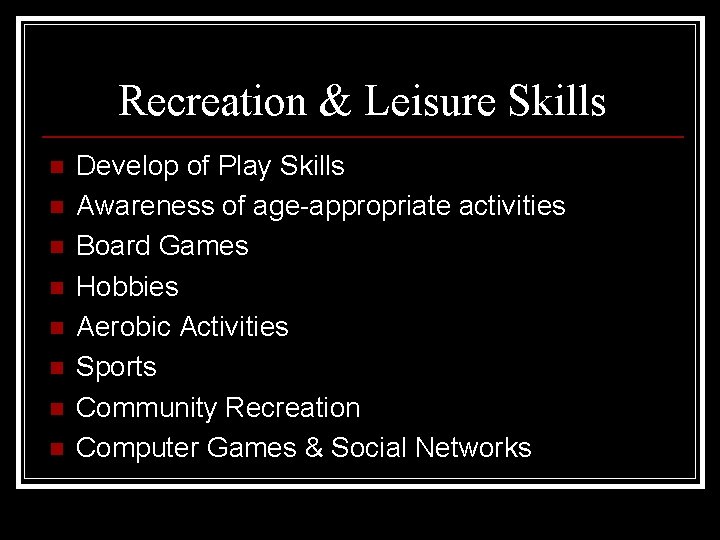 Recreation & Leisure Skills

- Develop of Play Skills
- Awareness of age-appropriate activities
- Board Games
- Hobbies
- Aerobic Activities
- Sports
- Community Recreation
- Computer Games & Social Networks